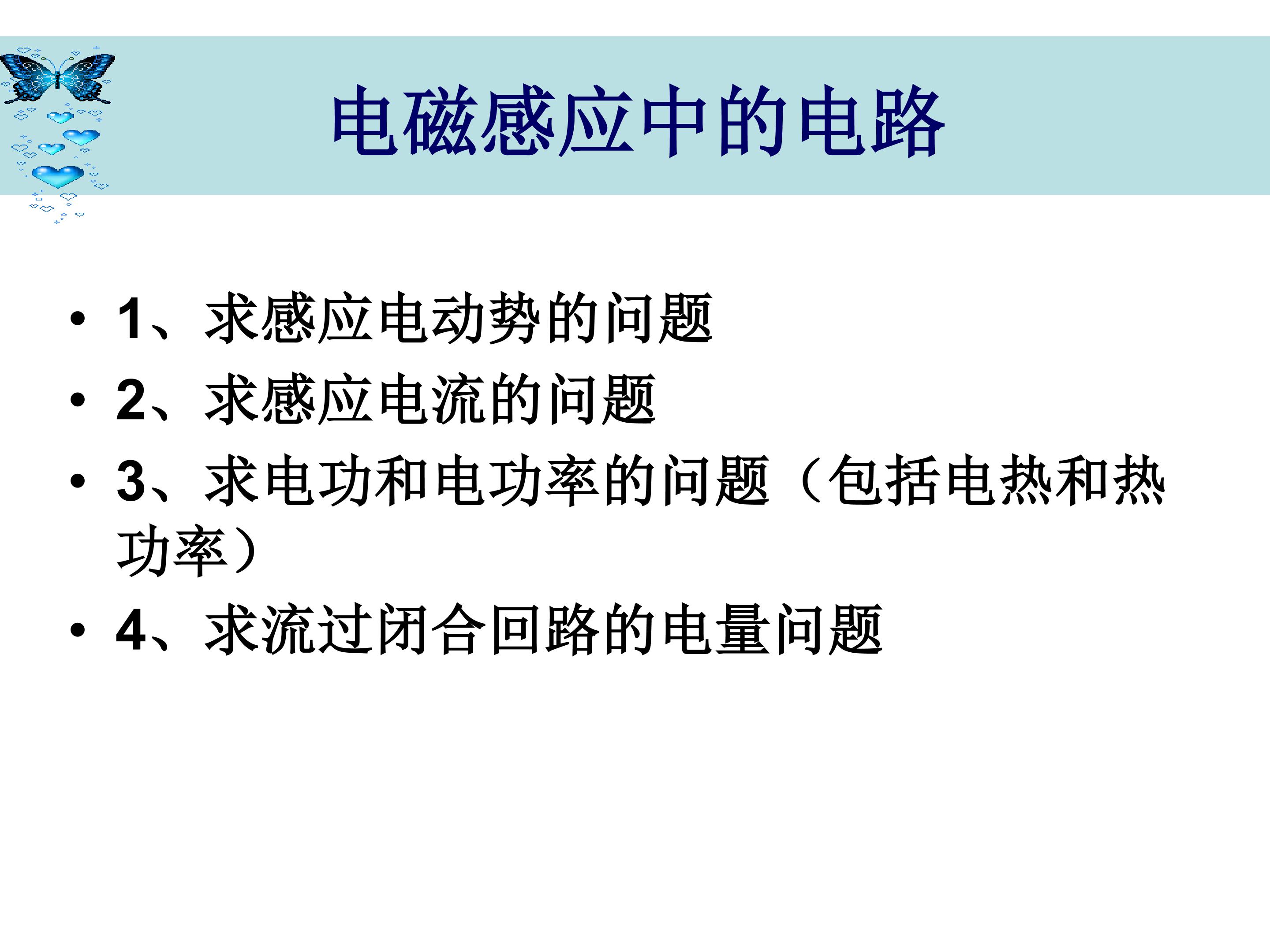 电磁感应中的电路

• 1、求感应电动势的问题
• 2、求感应电流的问题
• 3、求电功和电功率的问题（包括电热和热功率）
• 4、求流过闭合回路的电量问题